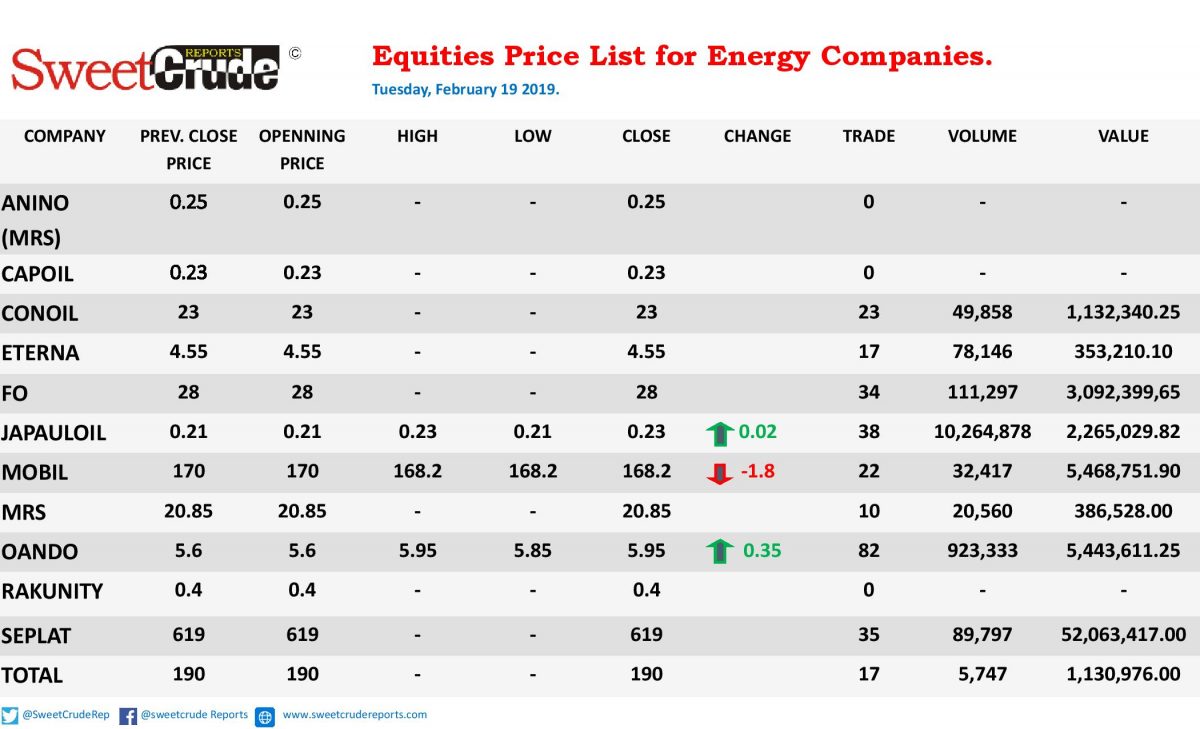 SweetCrude REPORTS ©

Equities Price List for Energy Companies.

Tuesday, February 19 2019.

| COMPANY | PREV. CLOSE PRICE | OPENNING PRICE | HIGH | LOW | CLOSE | CHANGE | TRADE | VOLUME | VALUE |
|---|---|---|---|---|---|---|---|---|---|
| ANINO (MRS) | 0.25 | 0.25 | - | - | 0.25 | | 0 | - | - |
| CAPOIL | 0.23 | 0.23 | - | - | 0.23 | | 0 | - | - |
| CONOIL | 23 | 23 | - | - | 23 | | 23 | 49,858 | 1,132,340.25 |
| ETERNA | 4.55 | 4.55 | - | - | 4.55 | | 17 | 78,146 | 353,210.10 |
| FO | 28 | 28 | - | - | 28 | | 34 | 111,297 | 3,092,399,65 |
| JAPAULOIL | 0.21 | 0.21 | 0.23 | 0.21 | 0.23 | 0.02 | 38 | 10,264,878 | 2,265,029.82 |
| MOBIL | 170 | 170 | 168.2 | 168.2 | 168.2 | -1.8 | 22 | 32,417 | 5,468,751.90 |
| MRS | 20.85 | 20.85 | - | - | 20.85 | | 10 | 20,560 | 386,528.00 |
| OANDO | 5.6 | 5.6 | 5.95 | 5.85 | 5.95 | 0.35 | 82 | 923,333 | 5,443,611.25 |
| RAKUNITY | 0.4 | 0.4 | - | - | 0.4 | | 0 | - | - |
| SEPLAT | 619 | 619 | - | - | 619 | | 35 | 89,797 | 52,063,417.00 |
| TOTAL | 190 | 190 | - | - | 190 | | 17 | 5,747 | 1,130,976.00 |

@SweetCrudeRep @sweetcrude Reports www.sweetcrudereports.com